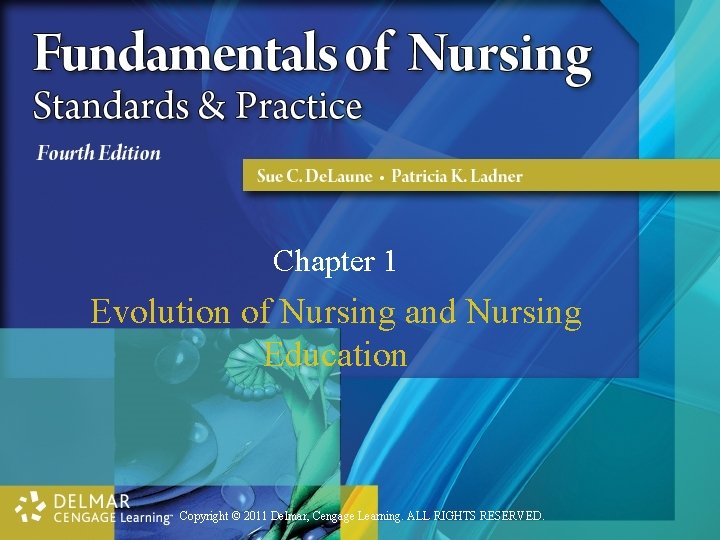 Fundamentals of Nursing
Standards & Practice
Fourth Edition

Sue C. DeLaune • Patricia K. Ladner

Chapter 1

Evolution of Nursing and Nursing Education

DELMAR
CENGAGE Learning™

Copyright © 2011 Delmar, Cengage Learning. ALL RIGHTS RESERVED.